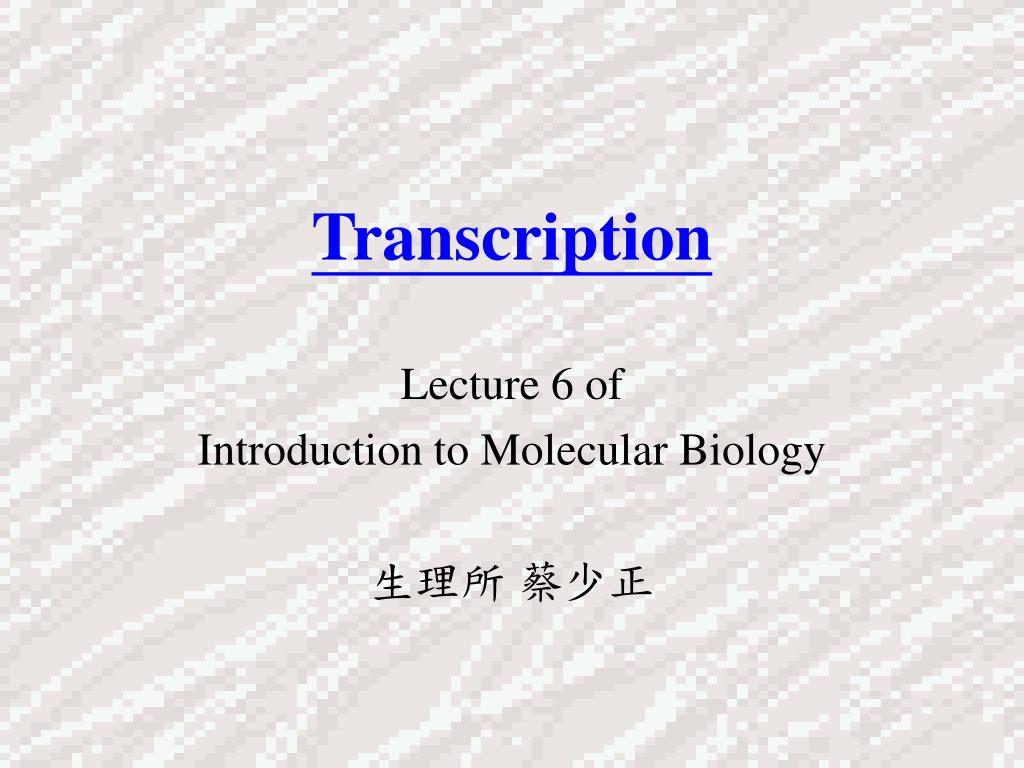 Transcription

Lecture 6 of
Introduction to Molecular Biology

生理所 蔡少正